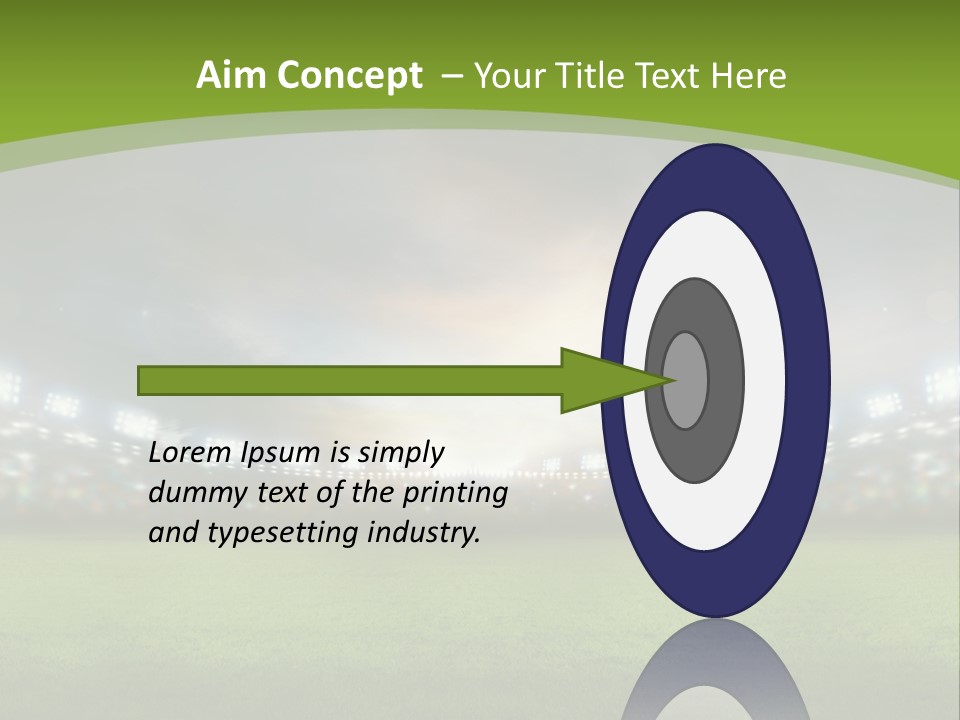 Aim Concept – Your Title Text Here

Lorem Ipsum is simply dummy text of the printing and typesetting industry.